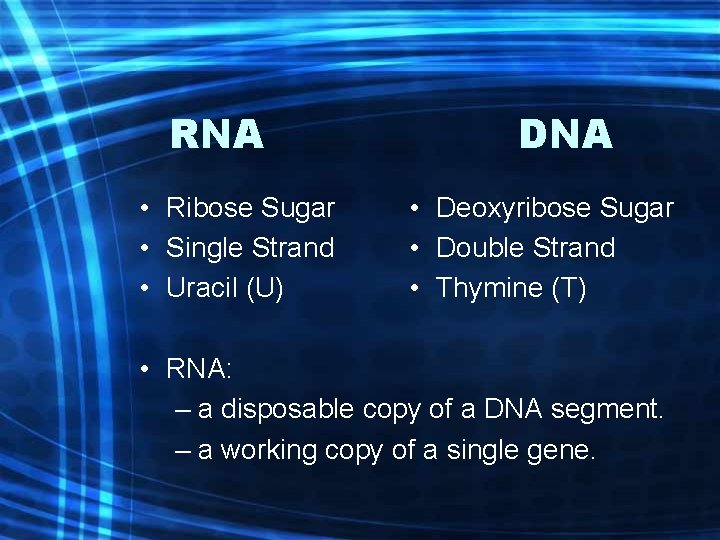 RNA

• Ribose Sugar
• Single Strand
• Uracil (U)

DNA

• Deoxyribose Sugar
• Double Strand
• Thymine (T)

• RNA:
– a disposable copy of a DNA segment.
– a working copy of a single gene.